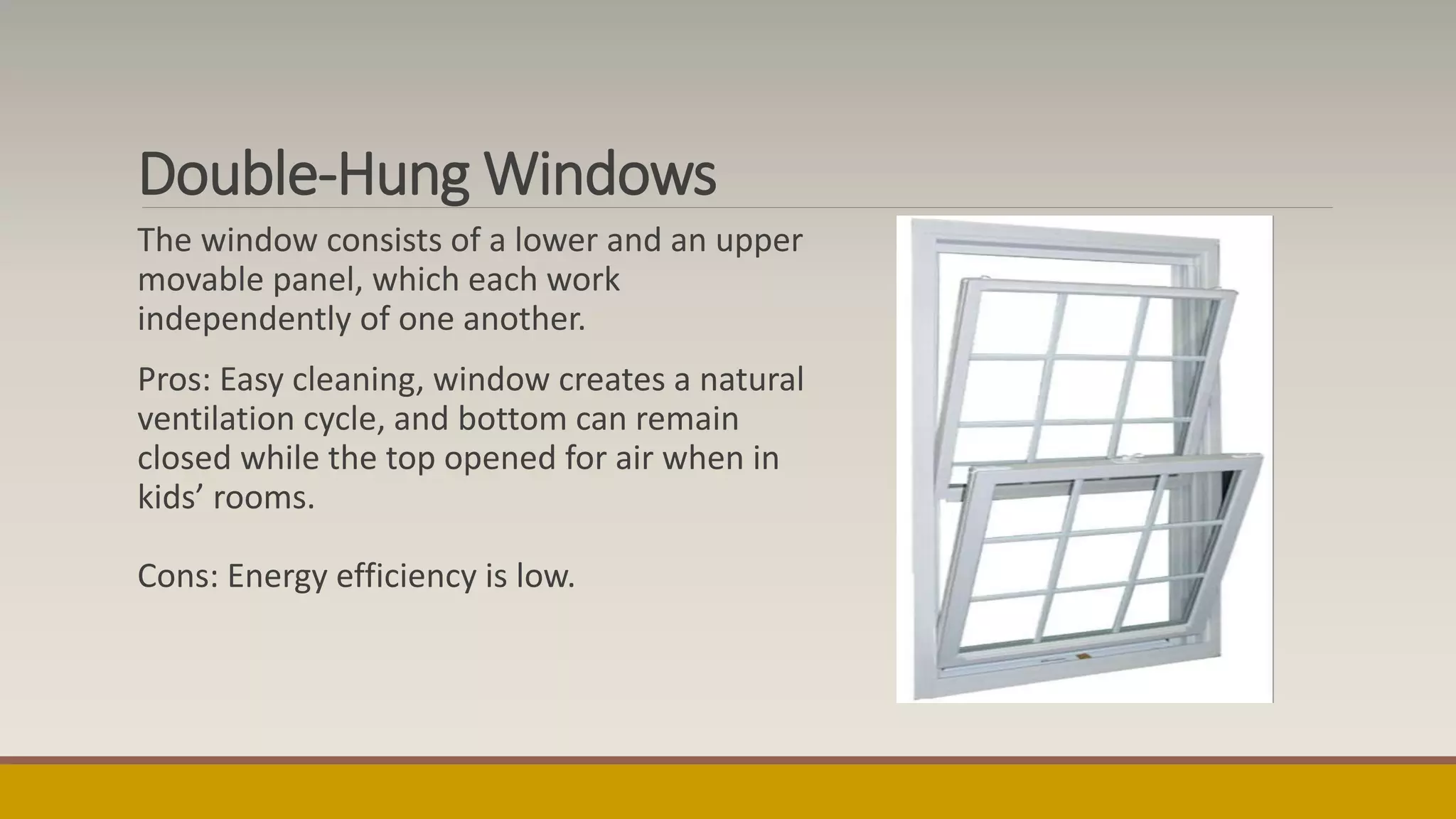 Double-Hung Windows

The window consists of a lower and an upper movable panel, which each work independently of one another.

Pros: Easy cleaning, window creates a natural ventilation cycle, and bottom can remain closed while the top opened for air when in kids’ rooms.

Cons: Energy efficiency is low.